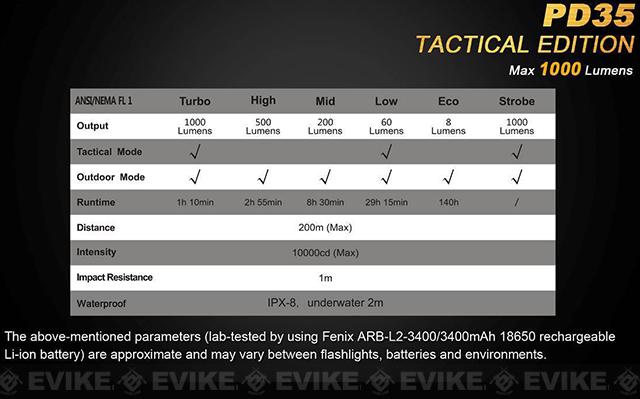 PD35
TACTICAL EDITION
Max 1000 Lumens

| ANSI/NEMA FL 1 | Turbo | High | Mid | Low | Eco | Strobe |
|---|---|---|---|---|---|---|
| Output | 1000 Lumens | 500 Lumens | 200 Lumens | 60 Lumens | 8 Lumens | 1000 Lumens |
| Tactical Mode | √ | | | √ | | √ |
| Outdoor Mode | √ | √ | √ | √ | √ | √ |
| Runtime | 1h 10min | 2h 55min | 8h 30min | 29h 15min | 140h | / |
| Distance | 200m (Max) | | | | | |
| Intensity | 10000cd (Max) | | | | | |
| Impact Resistance | 1m | | | | | |
| Waterproof | IPX-8, underwater 2m | | | | | |

The above-mentioned parameters (lab-tested by using Fenix ARB-L2-3400/3400mAh 18650 rechargeable Li-ion battery) are approximate and may vary between flashlights, batteries and environments.

EVIKE EVIKE EVIKE EVIKE EVIKE